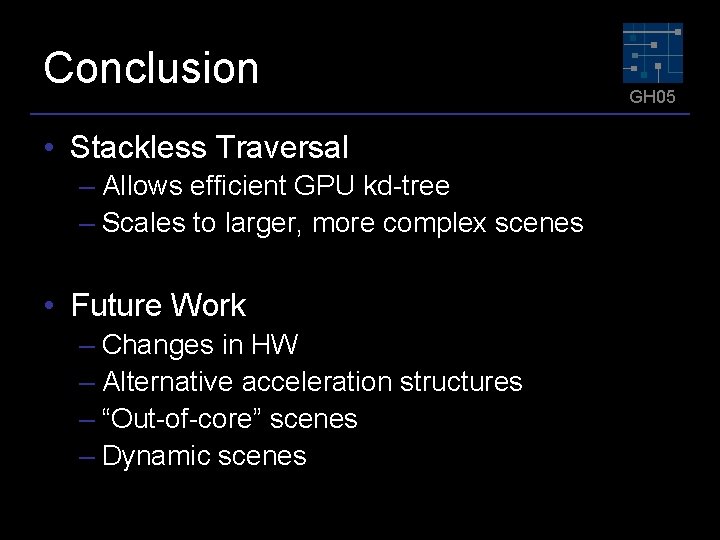 Conclusion

GH05

• Stackless Traversal
– Allows efficient GPU kd-tree
– Scales to larger, more complex scenes

• Future Work
– Changes in HW
– Alternative acceleration structures
– “Out-of-core” scenes
– Dynamic scenes